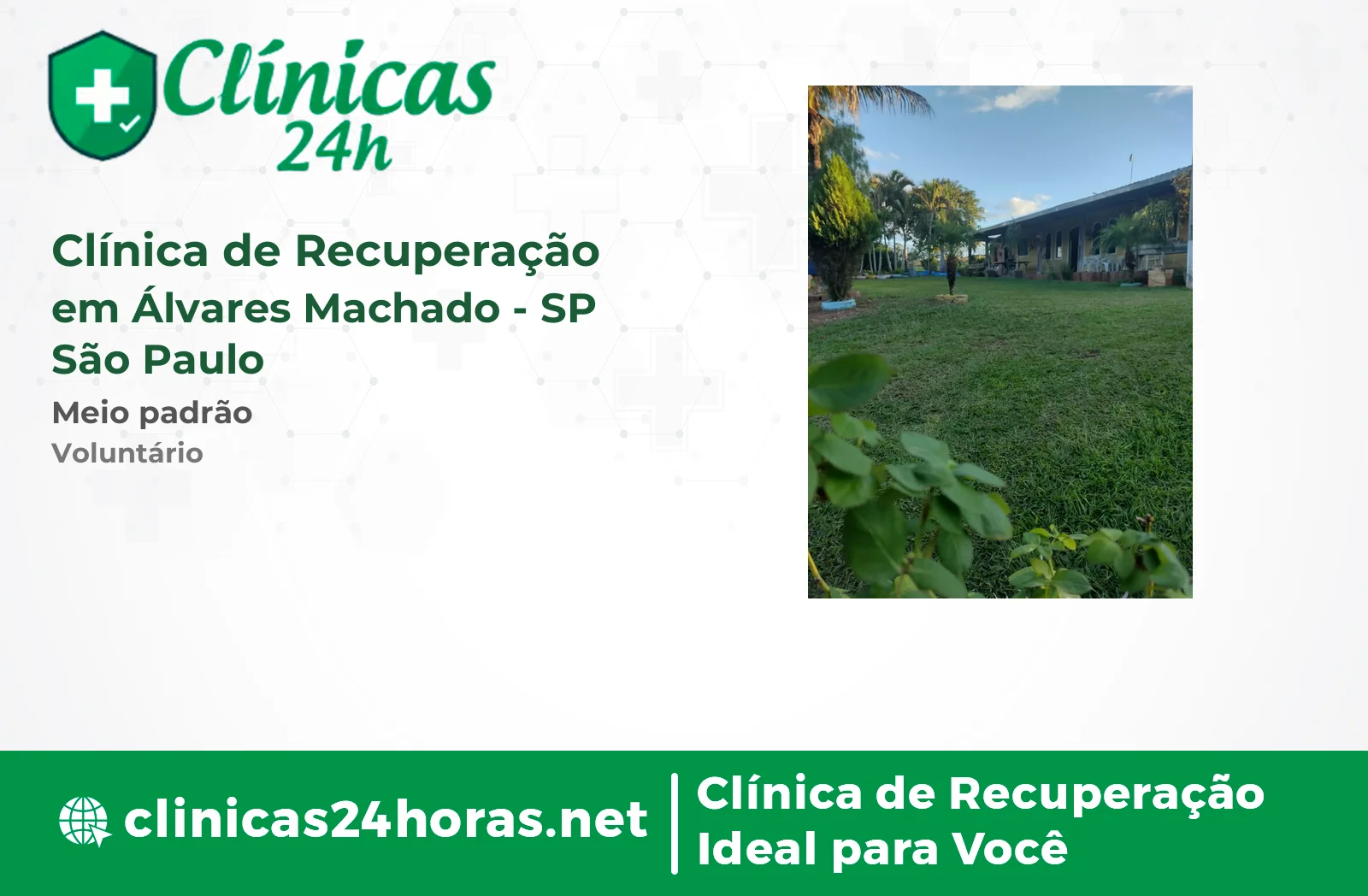 Clínicas 24h

Clínica de Recuperação em Álvares Machado - SP
São Paulo

Meio padrão

Voluntário

clinicas24horas.net

Clínica de Recuperação Ideal para Você